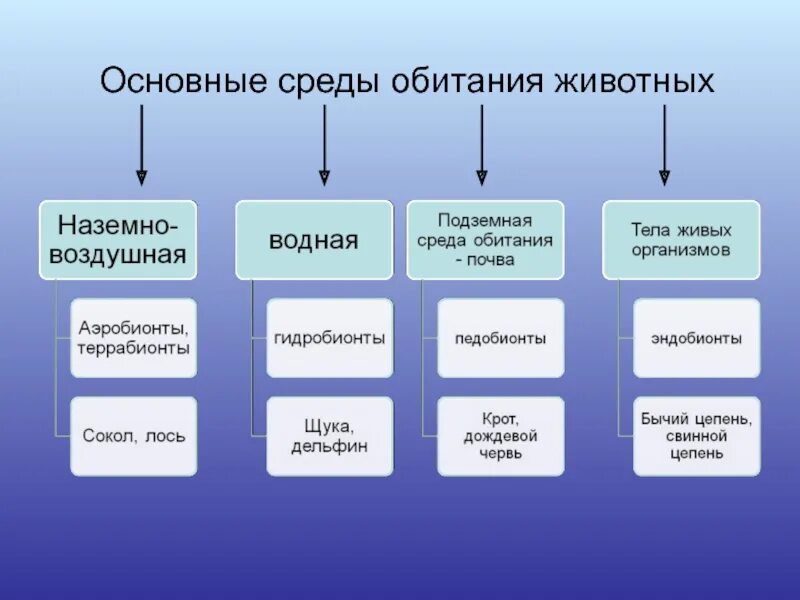 Основные среды обитания животных

Наземно-воздушная

Аэробионты, террабионты

Сокол, лось

водная

гидробионты

Щука, дельфин

Подземная среда обитания - почва

педобионты

Крот, дождевой червь

Тела живых организмов

эндобионты

Бычий цепень, свинной цепень